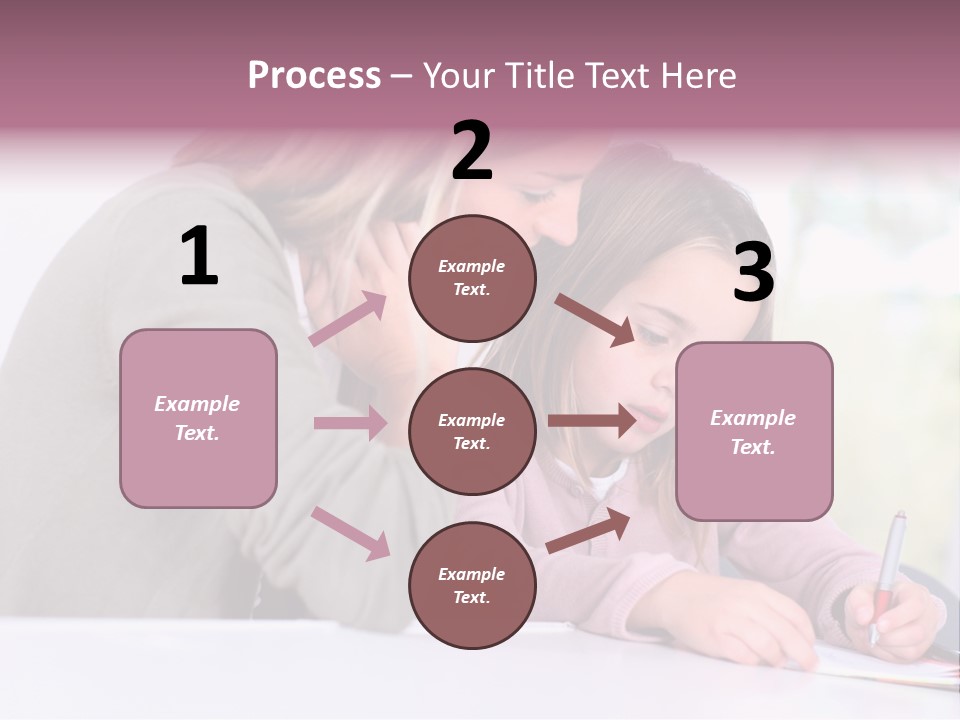 Process – Your Title Text Here

1

Example Text.

2

Example Text.

Example Text.

Example Text.

3

Example Text.